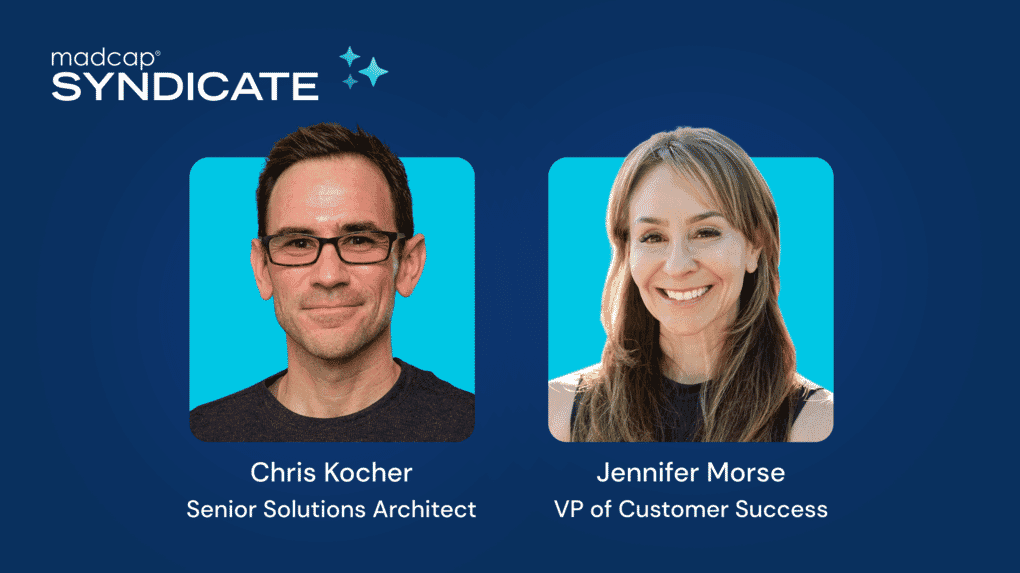 madcap®
SYNDICATE

Chris Kocher
Senior Solutions Architect

Jennifer Morse
VP of Customer Success